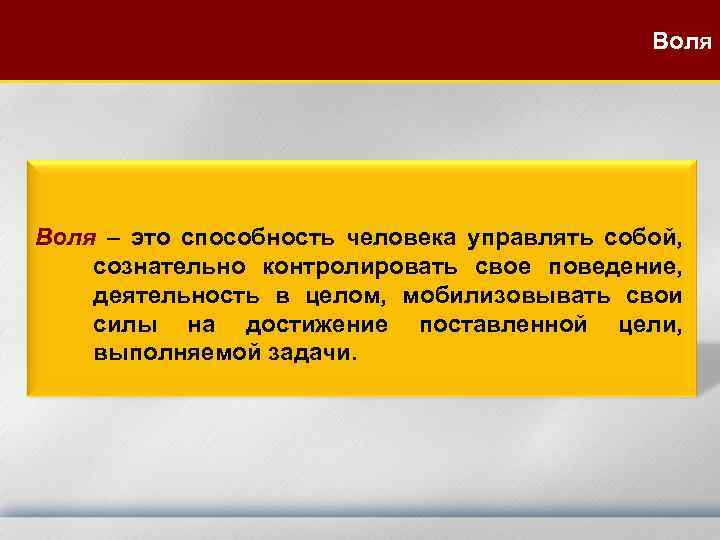 Воля

Воля – это способность человека управлять собой, сознательно контролировать свое поведение, деятельность в целом, мобилизовывать свои силы на достижение поставленной цели, выполняемой задачи.